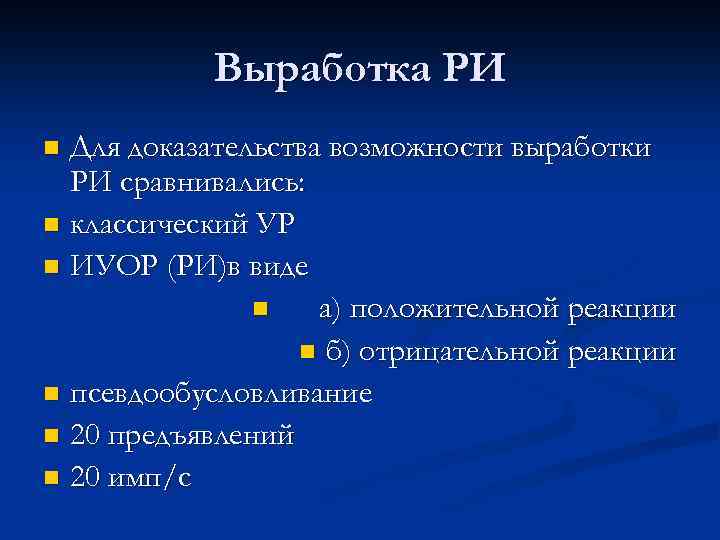 Выработка РИ

Для доказательства возможности выработки РИ сравнивались:

классический УР

ИУОР (РИ)в виде

а) положительной реакции

б) отрицательной реакции

псевдообусловливание

20 предъявлений

20 имп/с